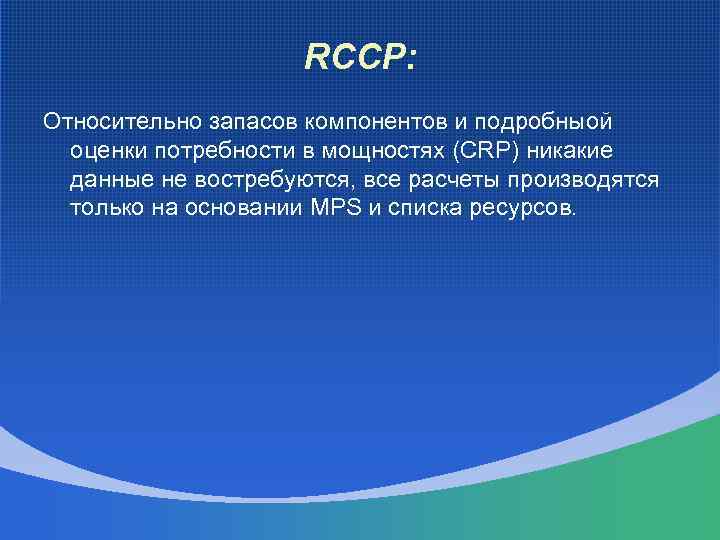 RCCP:

Относительно запасов компонентов и подробныой оценки потребности в мощностях (CRP) никакие данные не востребуются, все расчеты производятся только на основании MPS и списка ресурсов.